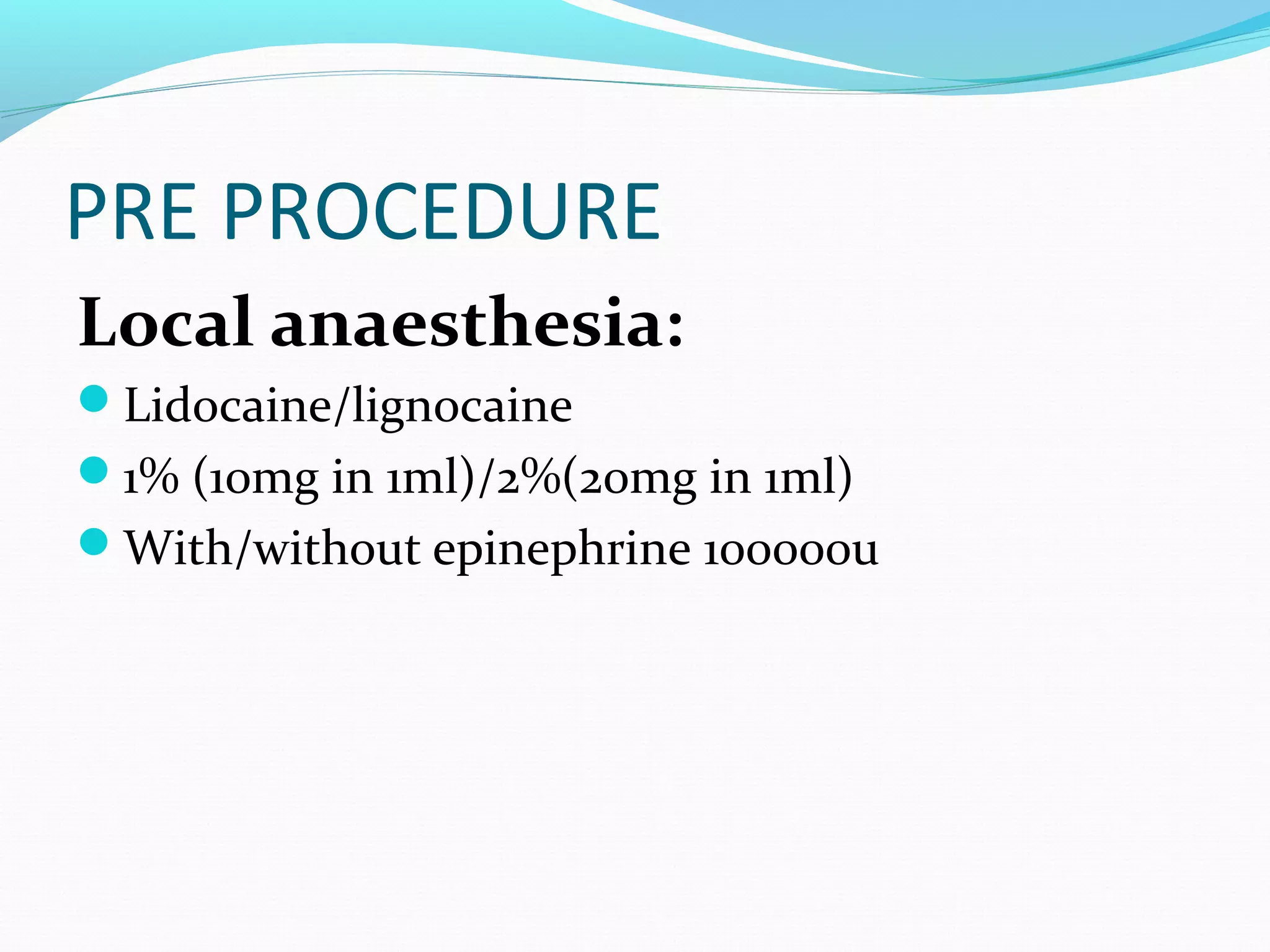 PRE PROCEDURE

Local anaesthesia:

- Lidocaine/lignocaine
- 1% (10mg in 1ml)/2%(20mg in 1ml)
- With/without epinephrine 100000u